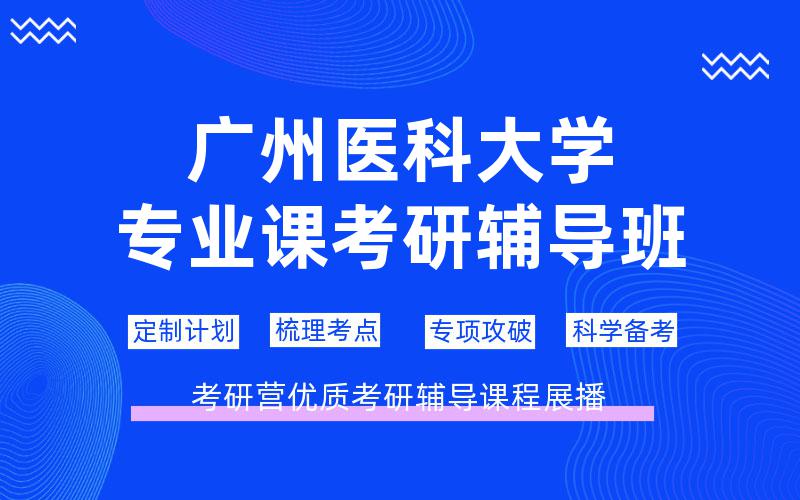 广州医科大学
专业课考研辅导班

定制计划 梳理考点 专项攻破 科学备考

考研营优质考研辅导课程展播